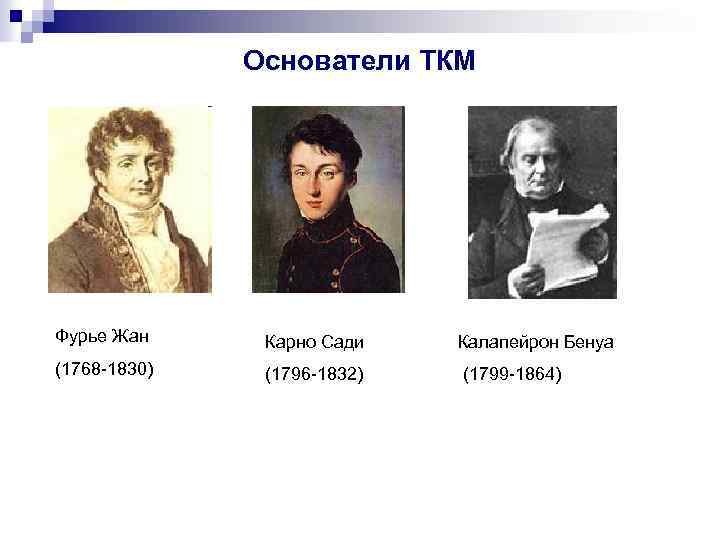 Основатели ТКМ

Фурье Жан

(1768-1830)

Карно Сади

(1796-1832)

Калапейрон Бенуа

(1799-1864)